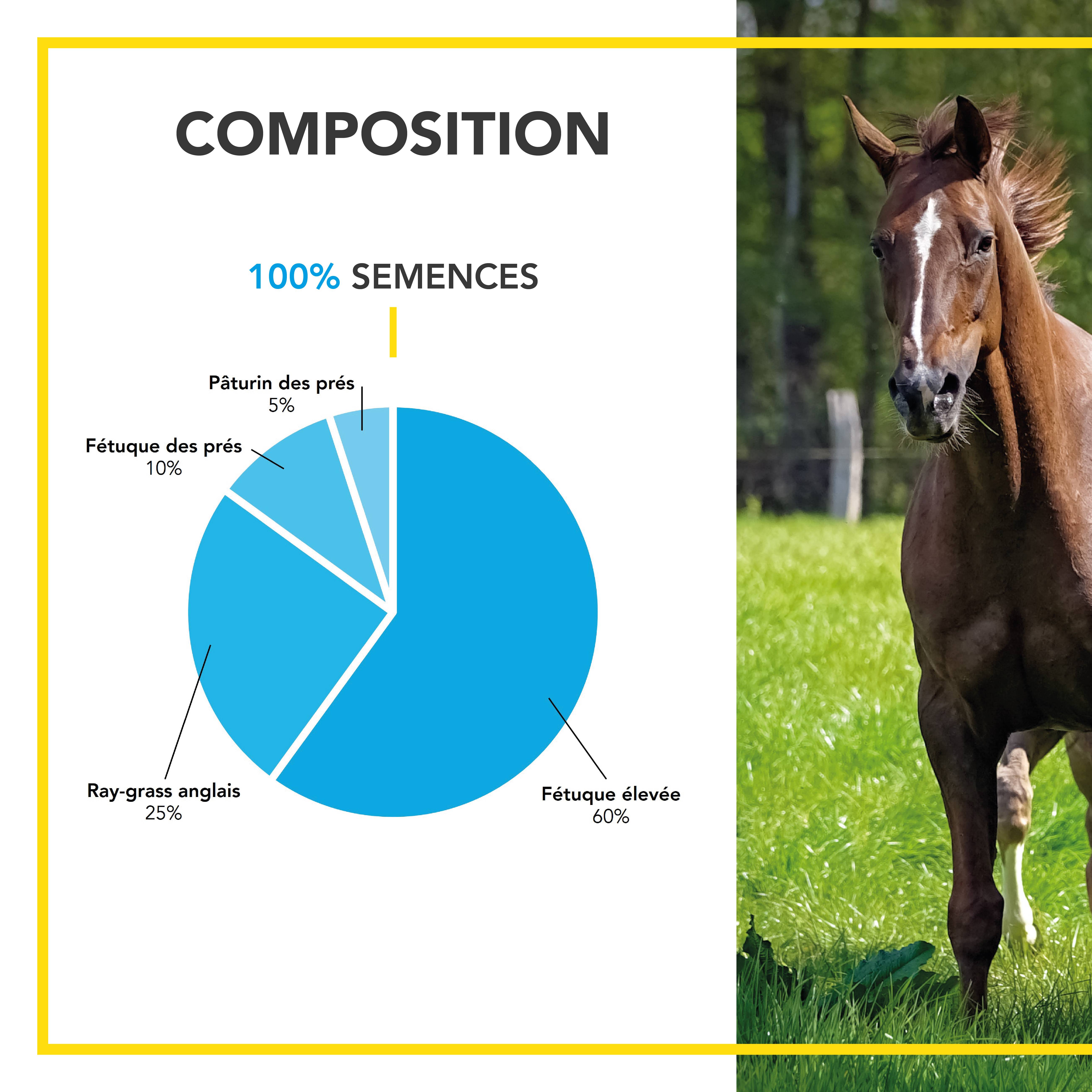 COMPOSITION

100% SEMENCES

Pâturin des prés
5%

Fétuque des prés
10%

Ray-grass anglais
25%

Fétuque élevée
60%